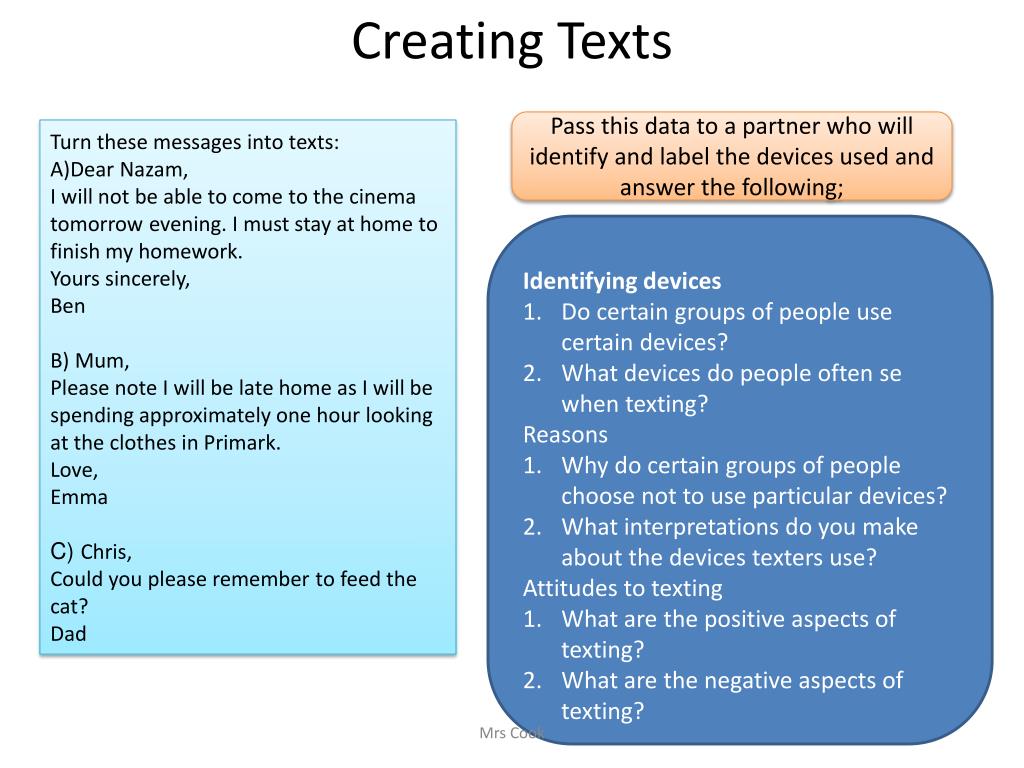 Creating Texts

Turn these messages into texts:
A)Dear Nazam,
I will not be able to come to the cinema tomorrow evening. I must stay at home to finish my homework.
Yours sincerely,
Ben

B) Mum,
Please note I will be late home as I will be spending approximately one hour looking at the clothes in Primark.
Love,
Emma

C) Chris,
Could you please remember to feed the cat?
Dad

Pass this data to a partner who will identify and label the devices used and answer the following;

Identifying devices
1. Do certain groups of people use certain devices?
2. What devices do people often se when texting?
Reasons
1. Why do certain groups of people choose not to use particular devices?
2. What interpretations do you make about the devices texters use?
Attitudes to texting
1. What are the positive aspects of texting?
2. What are the negative aspects of texting?

Mrs Cook